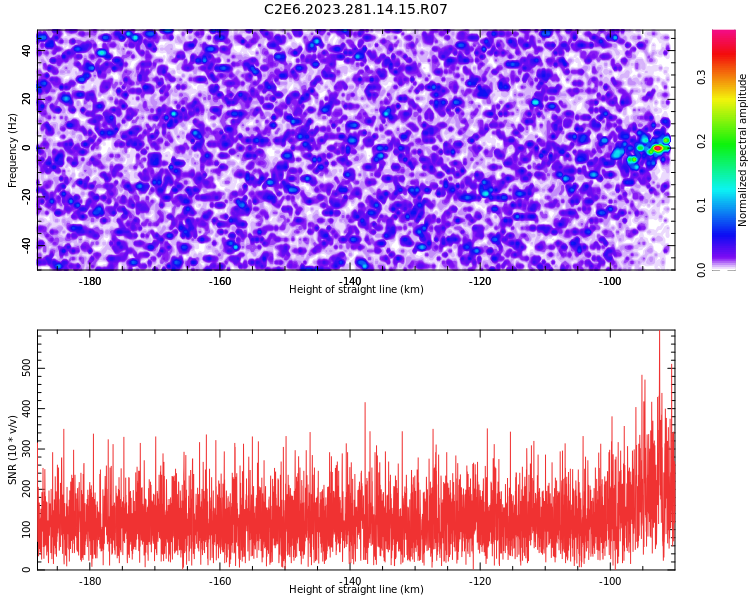 C2E6.2023.281.14.15.R07

Frequency (Hz)
40
20
0
-20
-40
-180
-160
-140
-120
-100
Height of straight line (km)

Normalized spectral amplitude
0.0
0.1
0.2
0.3

SNR (10 * v/v)
0
100
200
300
400
500
-180
-160
-140
-120
-100
Height of straight line (km)